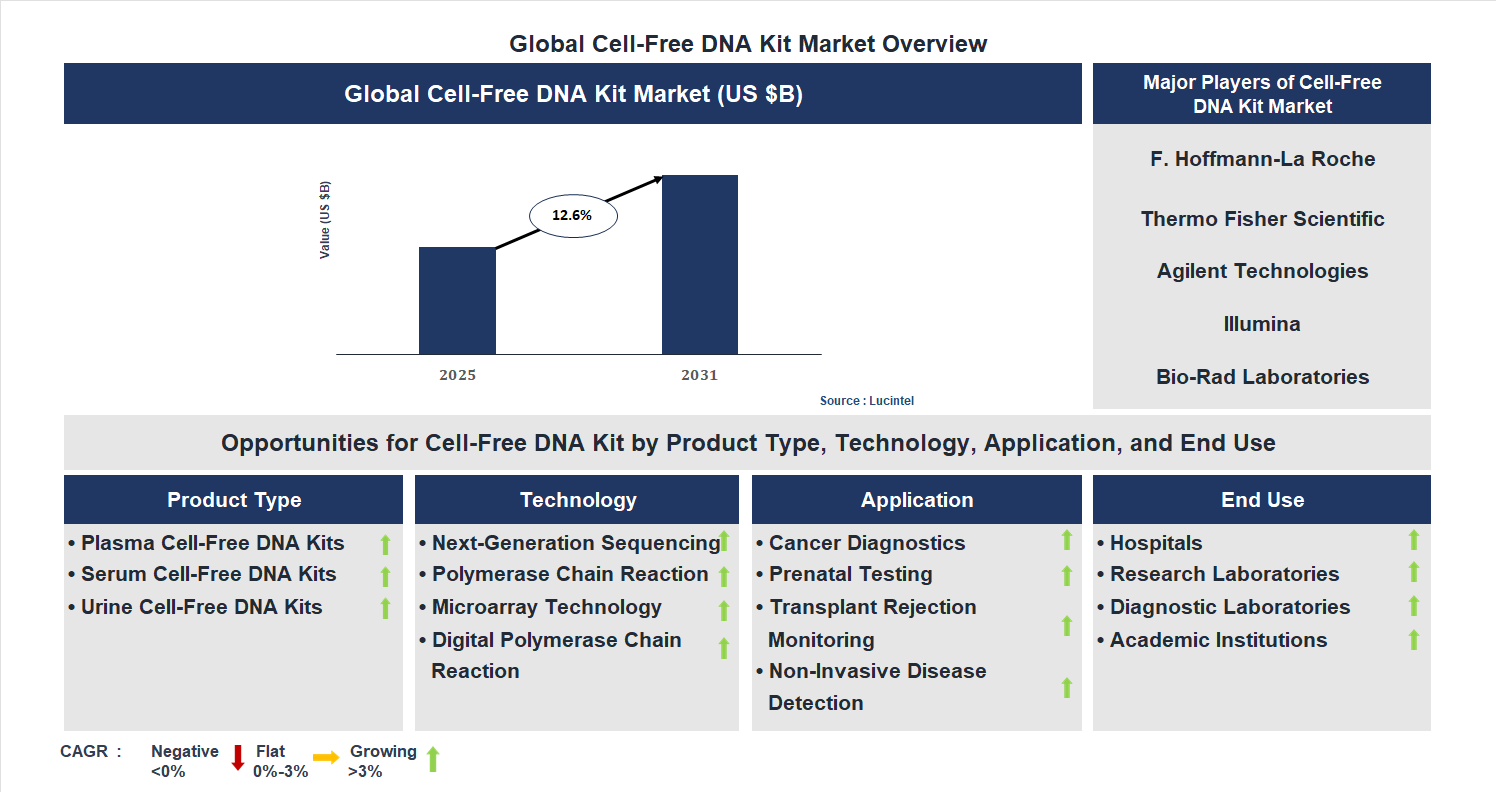 Global Cell-Free DNA Kit Market Overview

Global Cell-Free DNA Kit Market (US $B)

Value (US $B)

12.6%

2025

2031

Source : Lucintel

Major Players of Cell-Free DNA Kit Market

F. Hoffmann-La Roche

Thermo Fisher Scientific

Agilent Technologies

Illumina

Bio-Rad Laboratories

Opportunities for Cell-Free DNA Kit by Product Type, Technology, Application, and End Use

Product Type

• Plasma Cell-Free DNA Kits
• Serum Cell-Free DNA Kits
• Urine Cell-Free DNA Kits

Technology

• Next-Generation Sequencing
• Polymerase Chain Reaction
• Microarray Technology
• Digital Polymerase Chain Reaction

Application

• Cancer Diagnostics
• Prenatal Testing
• Transplant Rejection Monitoring
• Non-Invasive Disease Detection

End Use

• Hospitals
• Research Laboratories
• Diagnostic Laboratories
• Academic Institutions

CAGR : Negative <0% Flat 0%-3% Growing >3%